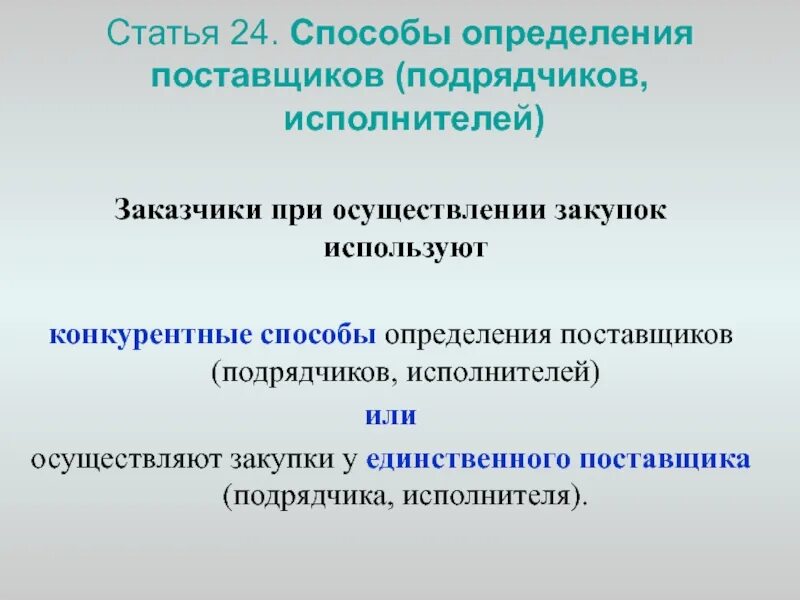 Статья 24. Способы определения поставщиков (подрядчиков, исполнителей)

Заказчики при осуществлении закупок используют

конкурентные способы определения поставщиков (подрядчиков, исполнителей)

или

осуществляют закупки у единственного поставщика (подрядчика, исполнителя).